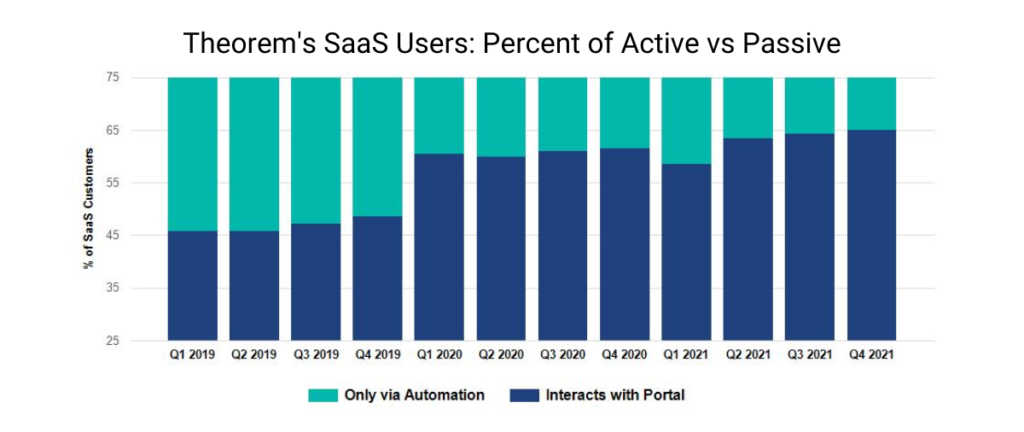 Theorem's SaaS Users: Percent of Active vs Passive

% of SaaS Customers

75
65
55
45
35
25

Q1 2019 Q2 2019 Q3 2019 Q4 2019 Q1 2020 Q2 2020 Q3 2020 Q4 2020 Q1 2021 Q2 2021 Q3 2021 Q4 2021

Only via Automation
Interacts with Portal